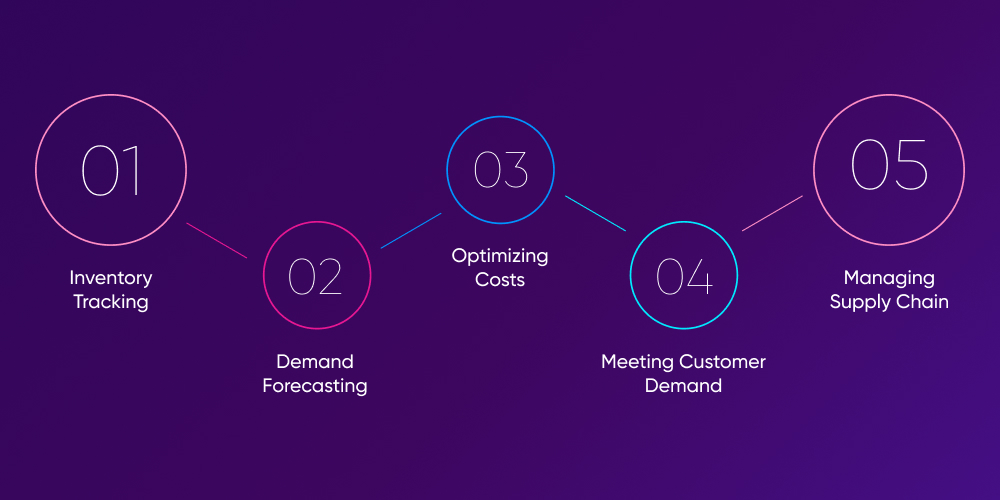 01

Inventory Tracking

02

Demand Forecasting

03

Optimizing Costs

04

Meeting Customer Demand

05

Managing Supply Chain